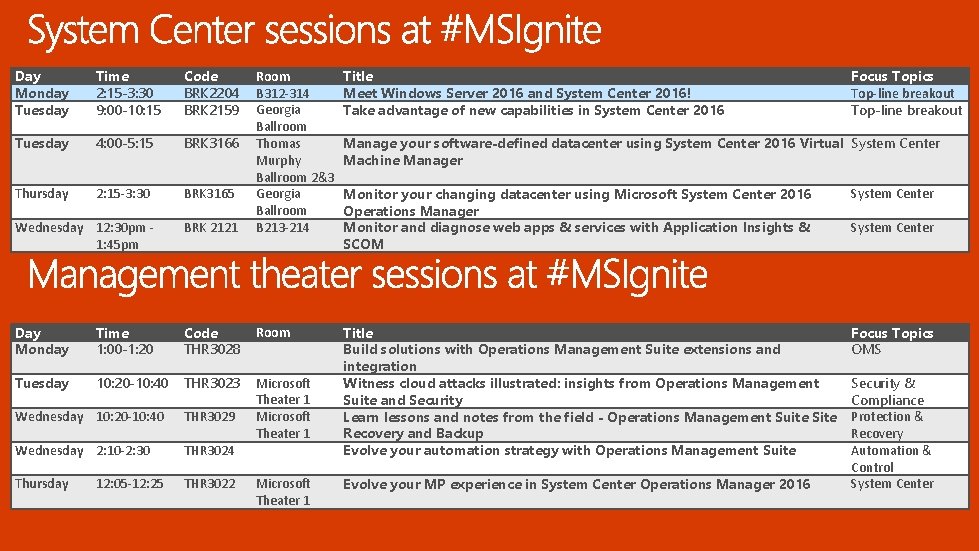 System Center sessions at #MSIgnite

| Day | Time | Code | Room | Title | Focus Topics |
|---|---|---|---|---|---|
| Monday | 2:15-3:30 | BRK2204 | B312-314 | Meet Windows Server 2016 and System Center 2016! | Top-line breakout |
| Tuesday | 9:00-10:15 | BRK2159 | Georgia Ballroom | Take advantage of new capabilities in System Center 2016 | Top-line breakout |
| Tuesday | 4:00-5:15 | BRK3166 | Thomas Murphy Ballroom 2&3 | Manage your software-defined datacenter using System Center 2016 Virtual Machine Manager | System Center |
| Thursday | 2:15-3:30 | BRK3165 | Georgia Ballroom | Monitor your changing datacenter using Microsoft System Center 2016 Operations Manager | System Center |
| Wednesday | 12:30pm - 1:45pm | BRK 2121 | B213-214 | Monitor and diagnose web apps & services with Application Insights & SCOM | System Center |

Management theater sessions at #MSIgnite

| Day | Time | Code | Room | Title | Focus Topics |
|---|---|---|---|---|---|
| Monday | 1:00-1:20 | THR3028 | | Build solutions with Operations Management Suite extensions and integration | OMS |
| Tuesday | 10:20-10:40 | THR3023 | Microsoft Theater 1 | Witness cloud attacks illustrated: insights from Operations Management Suite and Security | Security & Compliance |
| Wednesday | 10:20-10:40 | THR3029 | Microsoft Theater 1 | Learn lessons and notes from the field - Operations Management Suite Site Recovery and Backup | Protection & Recovery |
| Wednesday | 2:10-2:30 | THR3024 | | Evolve your automation strategy with Operations Management Suite | Automation & Control |
| Thursday | 12:05-12:25 | THR3022 | Microsoft Theater 1 | Evolve your MP experience in System Center Operations Manager 2016 | System Center |